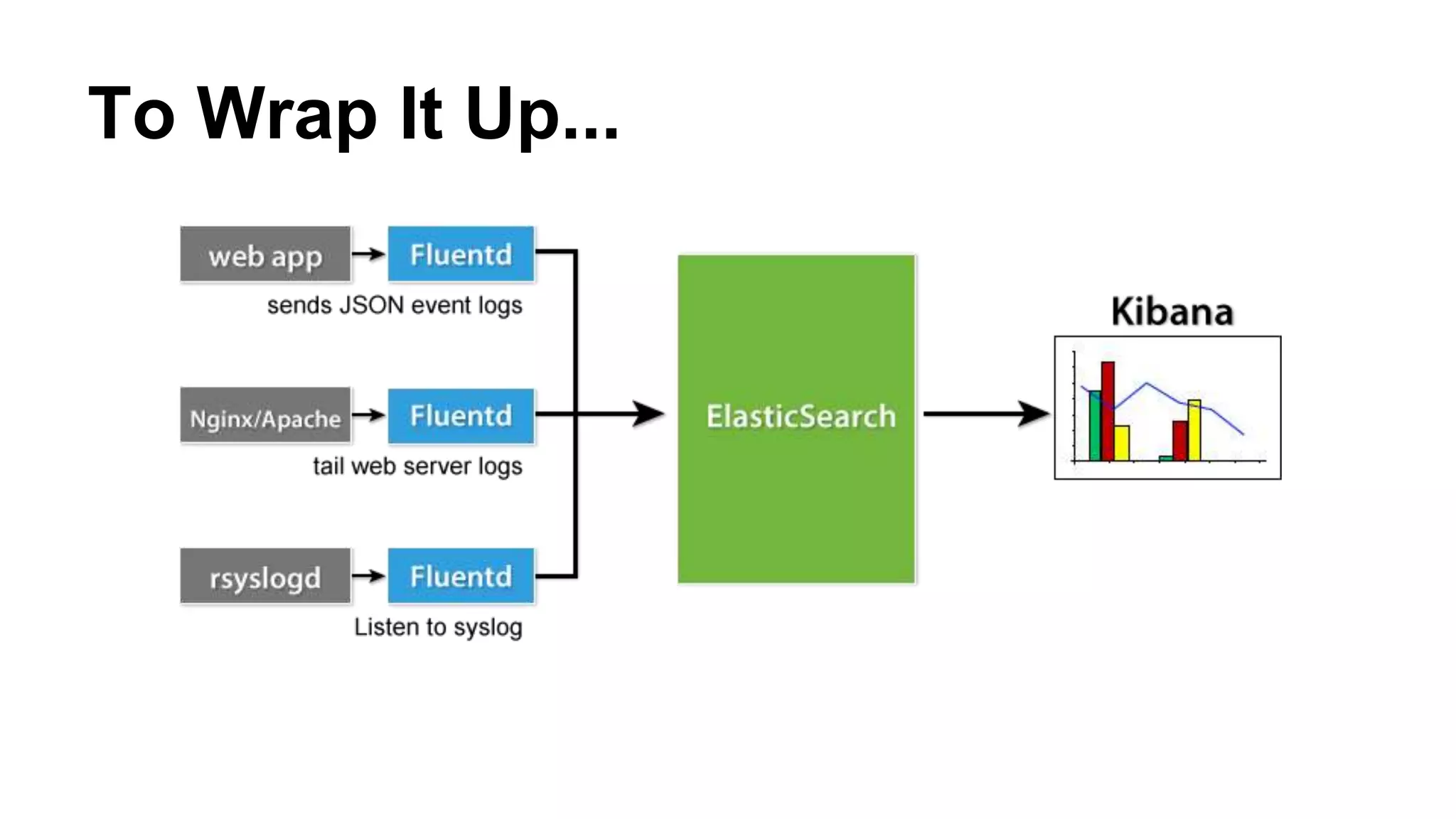 To Wrap It Up...

web app

Fluentd

sends JSON event logs

Nginx/Apache

Fluentd

tail web server logs

rsyslogd

Fluentd

Listen to syslog

ElasticSearch

Kibana